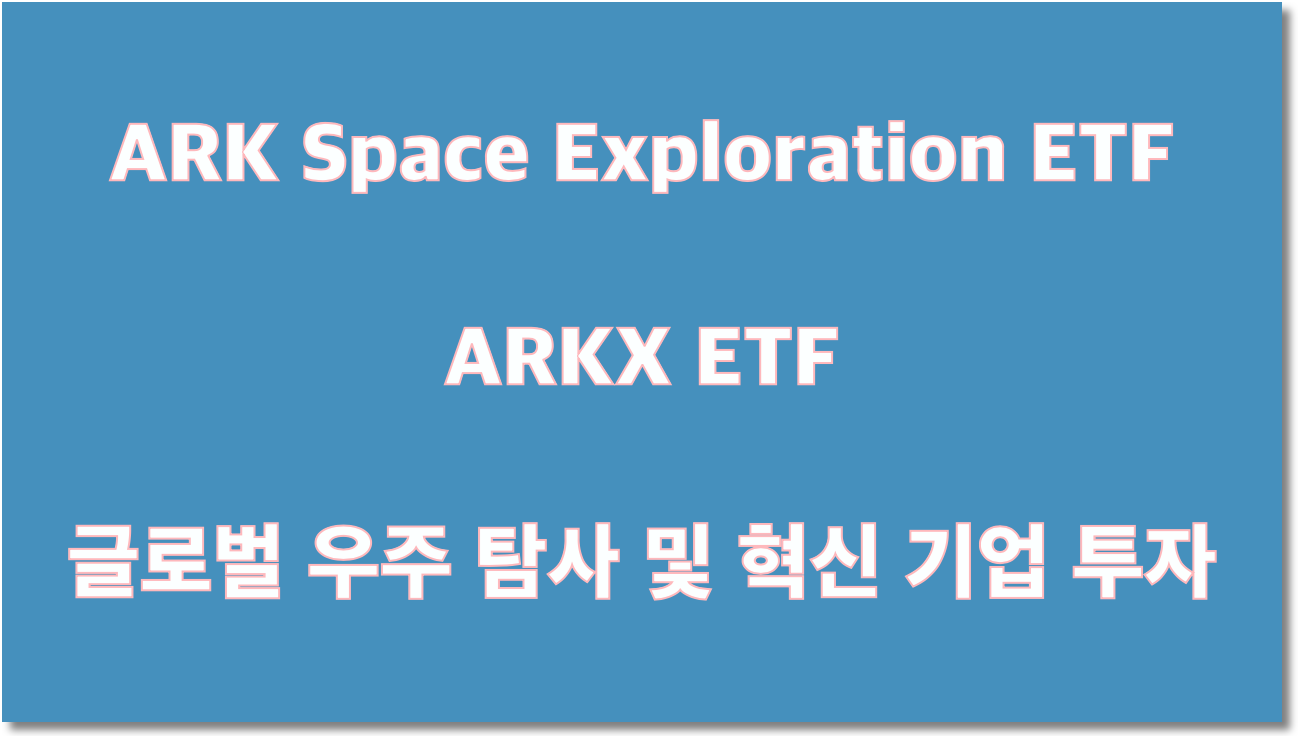 ARK Space Exploration ETF

ARKX ETF

글로벌 우주 탐사 및 혁신 기업 투자